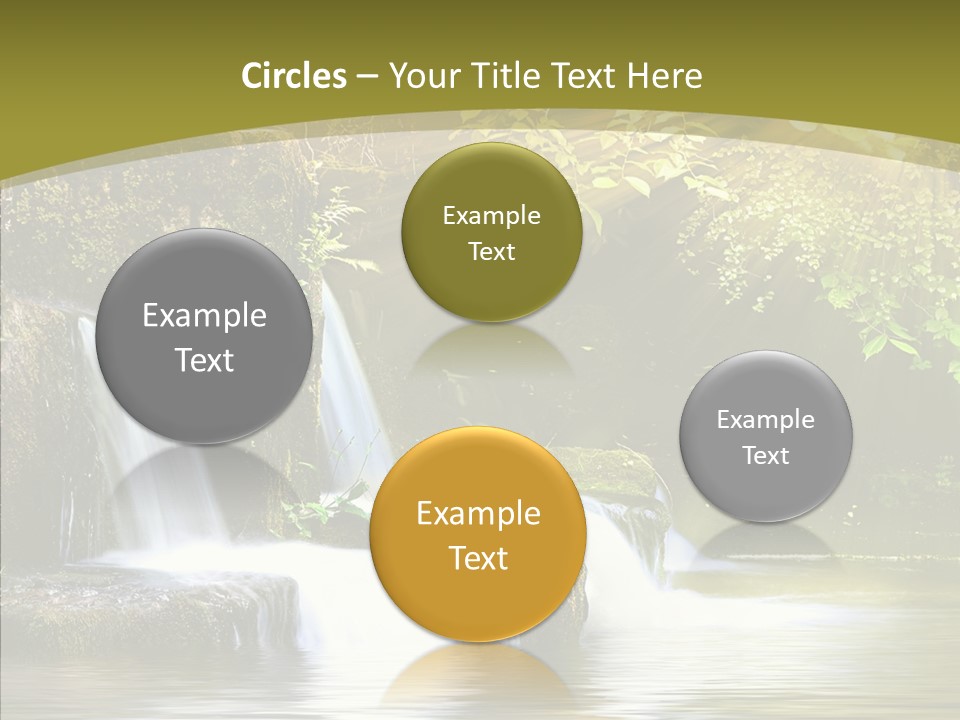 Circles – Your Title Text Here

Example Text

Example Text

Example Text

Example Text